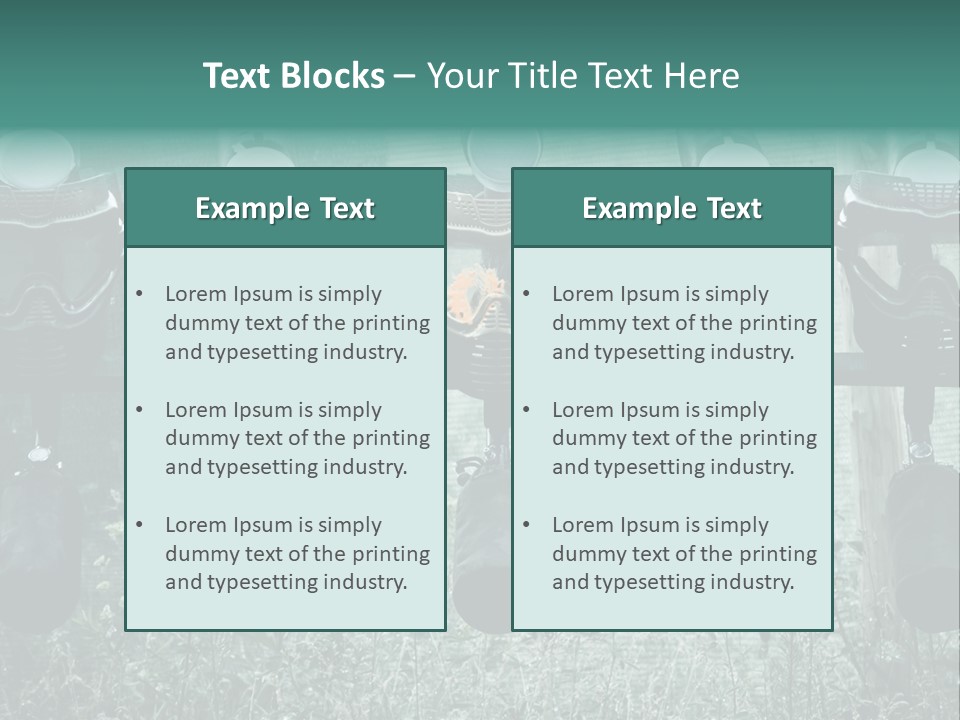 Text Blocks – Your Title Text Here

Example Text

• Lorem Ipsum is simply dummy text of the printing and typesetting industry.

• Lorem Ipsum is simply dummy text of the printing and typesetting industry.

• Lorem Ipsum is simply dummy text of the printing and typesetting industry.

Example Text

• Lorem Ipsum is simply dummy text of the printing and typesetting industry.

• Lorem Ipsum is simply dummy text of the printing and typesetting industry.

• Lorem Ipsum is simply dummy text of the printing and typesetting industry.